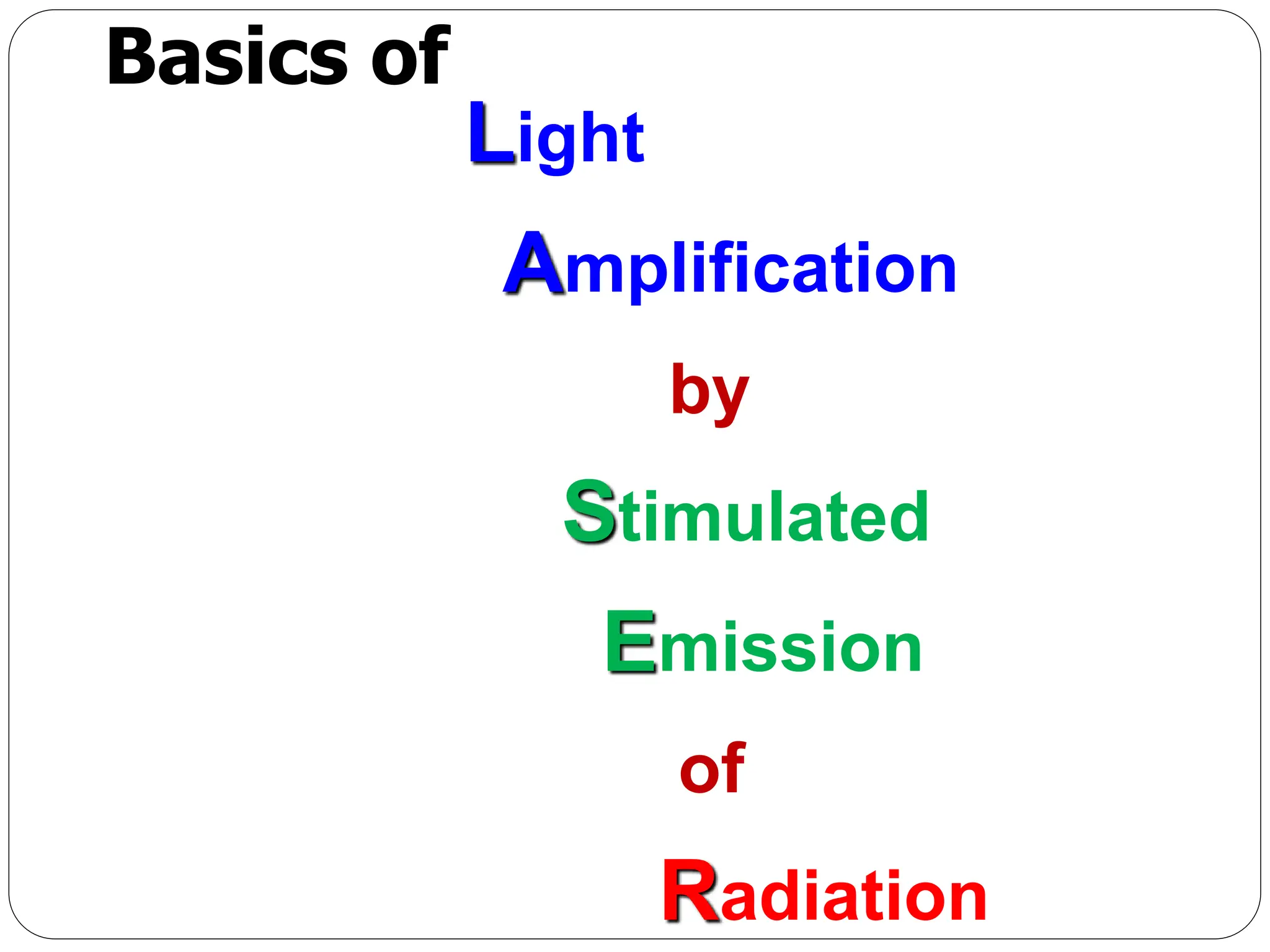 Basics of

Light

Amplification

by

Stimulated

Emission

of

Radiation